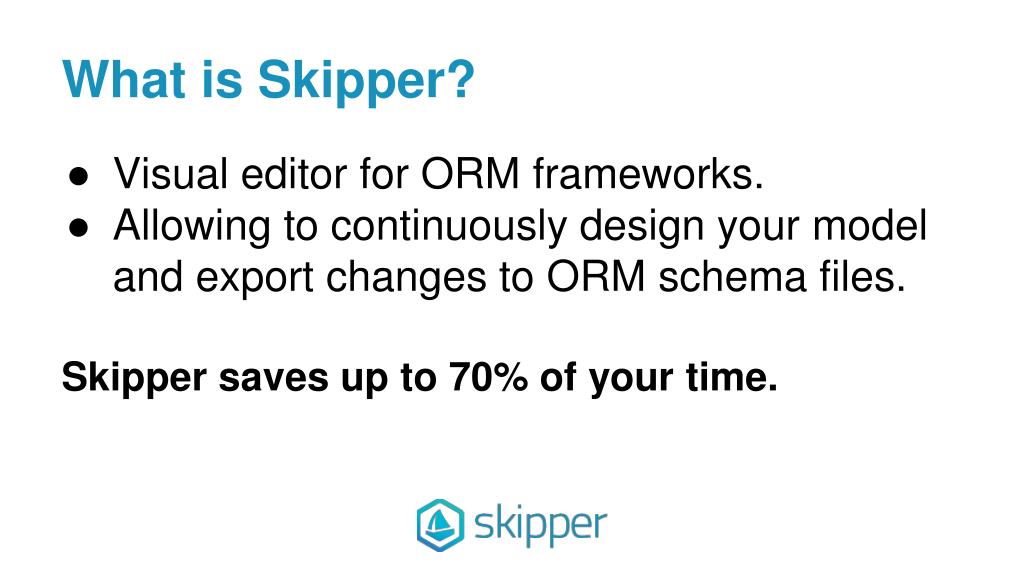 What is Skipper?

● Visual editor for ORM frameworks.
● Allowing to continuously design your model and export changes to ORM schema files.

Skipper saves up to 70% of your time.

skipper